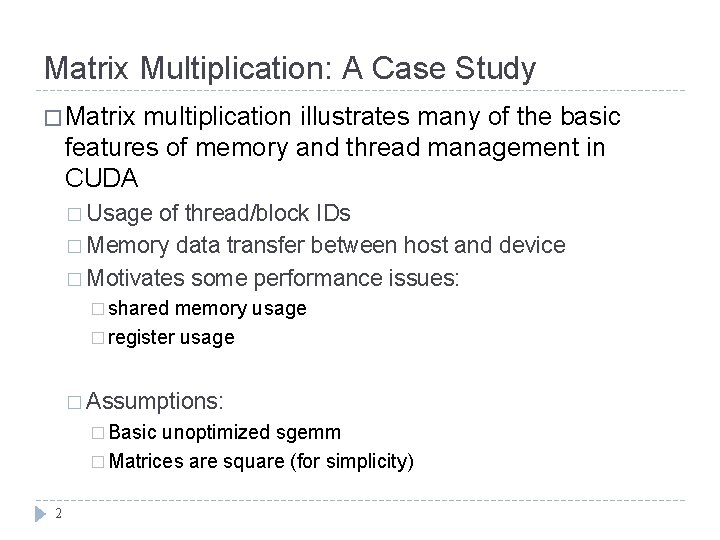 Matrix Multiplication: A Case Study

□ Matrix multiplication illustrates many of the basic features of memory and thread management in CUDA

□ Usage of thread/block IDs

□ Memory data transfer between host and device

□ Motivates some performance issues:

□ shared memory usage

□ register usage

□ Assumptions:

□ Basic unoptimized sgemm

□ Matrices are square (for simplicity)

2